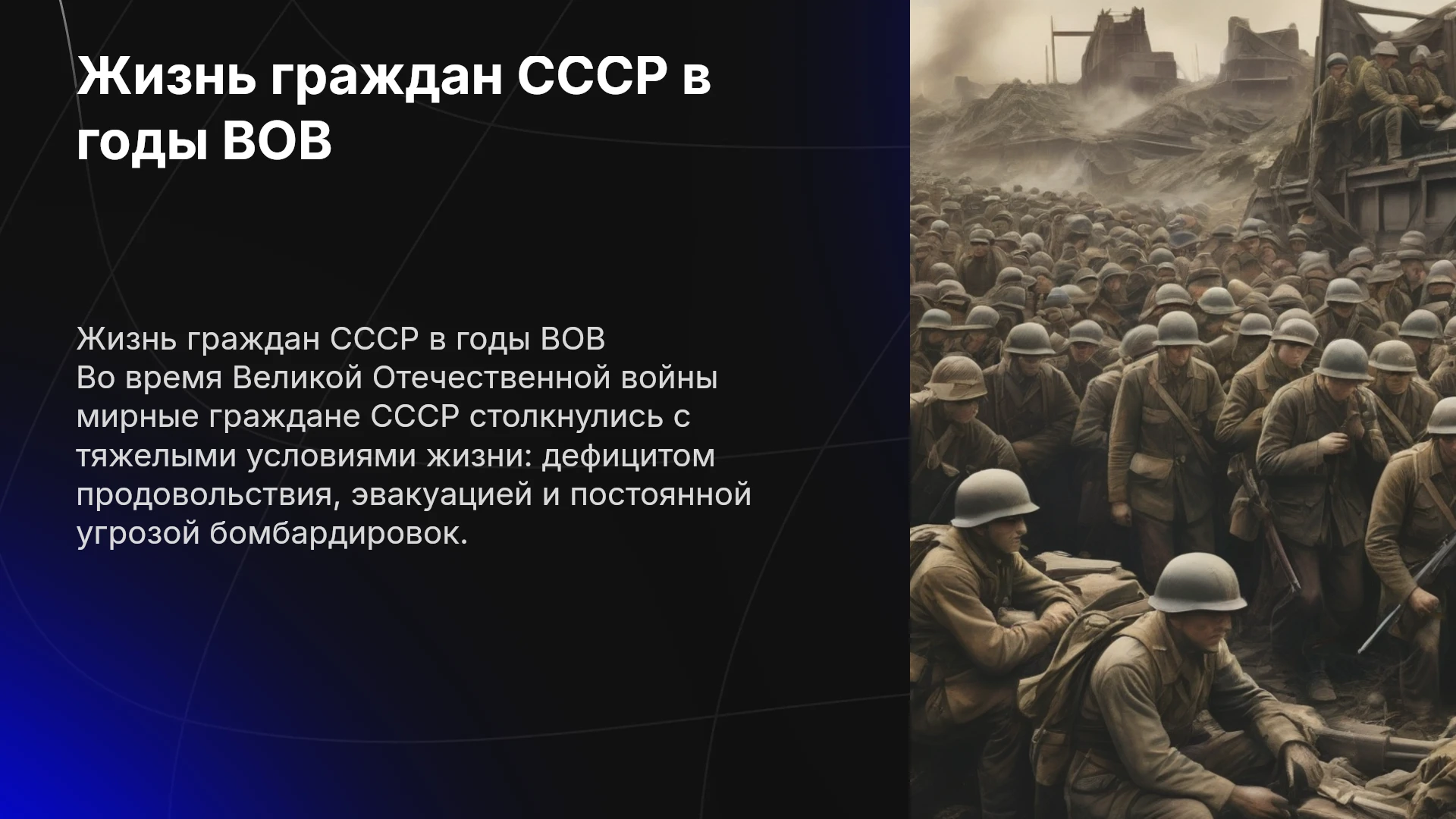 Жизнь граждан СССР в годы ВОВ

Жизнь граждан СССР в годы ВОВ
Во время Великой Отечественной войны мирные граждане СССР столкнулись с тяжелыми условиями жизни: дефицитом продовольствия, эвакуацией и постоянной угрозой бомбардировок.